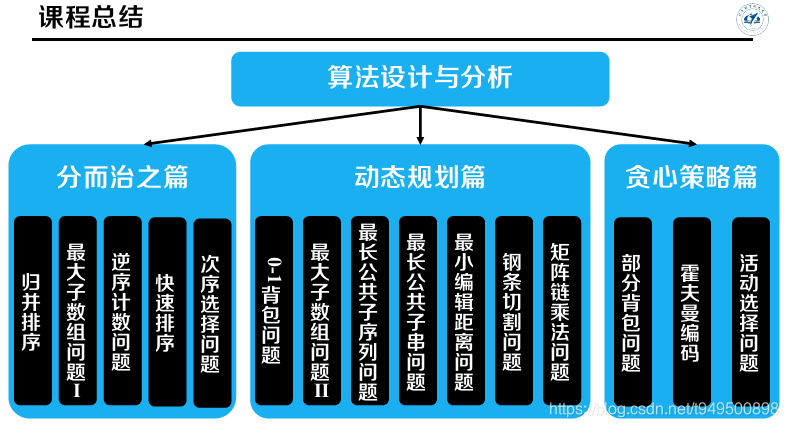 课程总结

算法设计与分析

分而治之篇

归并排序

最大子数组问题I

逆序计数问题

快速排序

次序选择问题

动态规划篇

0-1背包问题

最大子数组问题II

最长公共子序列问题

最长公共子串问题

最小编辑距离问题

钢条切割问题

矩阵链乘法问题

贪心策略篇

部分背包问题

霍夫曼编码

活动选择问题

https://blog.csdn.net/t949500898